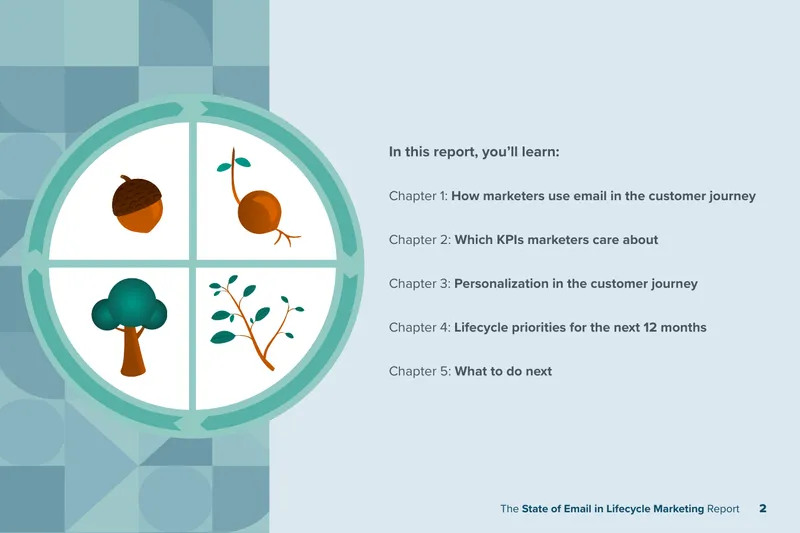 In this report, you'll learn:

Chapter 1: How marketers use email in the customer journey

Chapter 2: Which KPIs marketers care about

Chapter 3: Personalization in the customer journey

Chapter 4: Lifecycle priorities for the next 12 months

Chapter 5: What to do next

The State of Email in Lifecycle Marketing Report 2